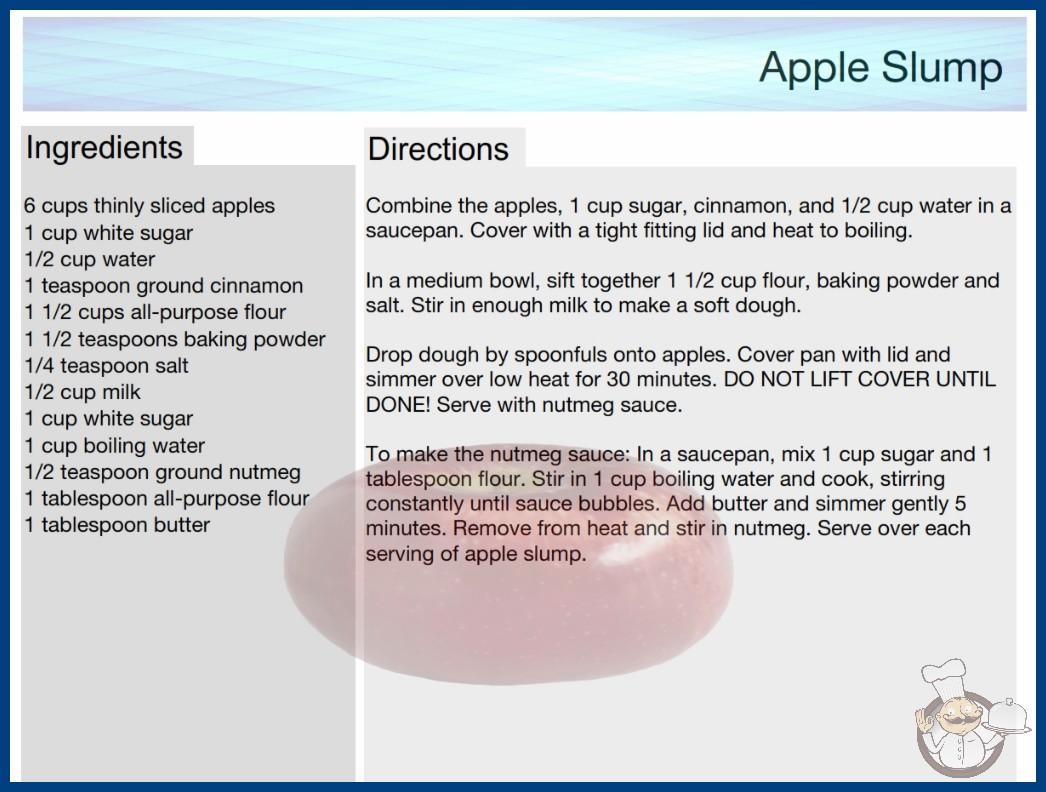 Apple Slump

Ingredients

6 cups thinly sliced apples
1 cup white sugar
1/2 cup water
1 teaspoon ground cinnamon
1 1/2 cups all-purpose flour
1 1/2 teaspoons baking powder
1/4 teaspoon salt
1/2 cup milk
1 cup white sugar
1 cup boiling water
1/2 teaspoon ground nutmeg
1 tablespoon all-purpose flour
1 tablespoon butter

Directions

Combine the apples, 1 cup sugar, cinnamon, and 1/2 cup water in a saucepan. Cover with a tight fitting lid and heat to boiling.

In a medium bowl, sift together 1 1/2 cup flour, baking powder and salt. Stir in enough milk to make a soft dough.

Drop dough by spoonfuls onto apples. Cover pan with lid and simmer over low heat for 30 minutes. DO NOT LIFT COVER UNTIL DONE! Serve with nutmeg sauce.

To make the nutmeg sauce: In a saucepan, mix 1 cup sugar and 1 tablespoon flour. Stir in 1 cup boiling water and cook, stirring constantly until sauce bubbles. Add butter and simmer gently 5 minutes. Remove from heat and stir in nutmeg. Serve over each serving of apple slump.